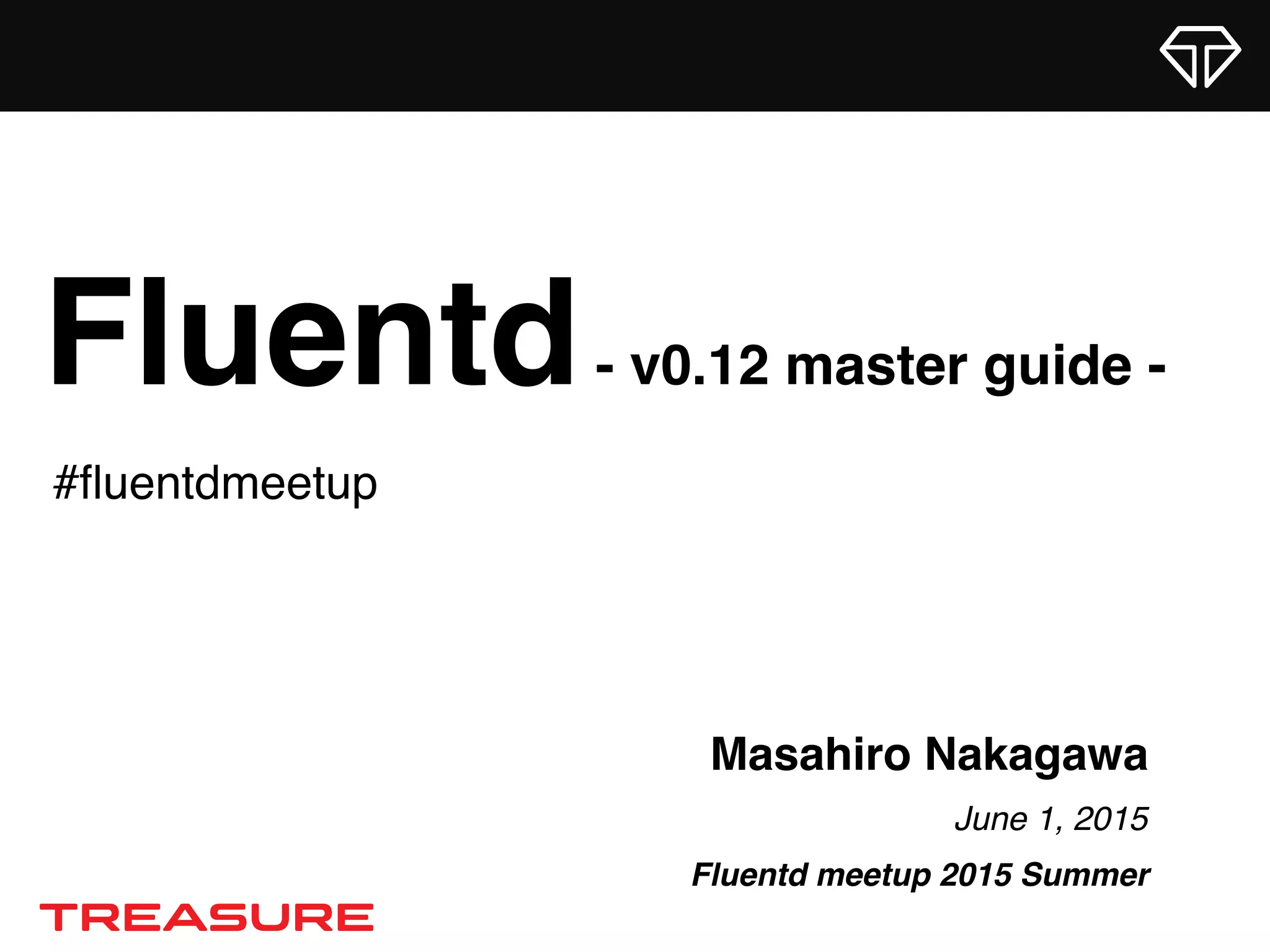 Fluentd - v0.12 master guide -

#fluentdmeetup

Masahiro Nakagawa

June 1, 2015

Fluentd meetup 2015 Summer

TREASURE